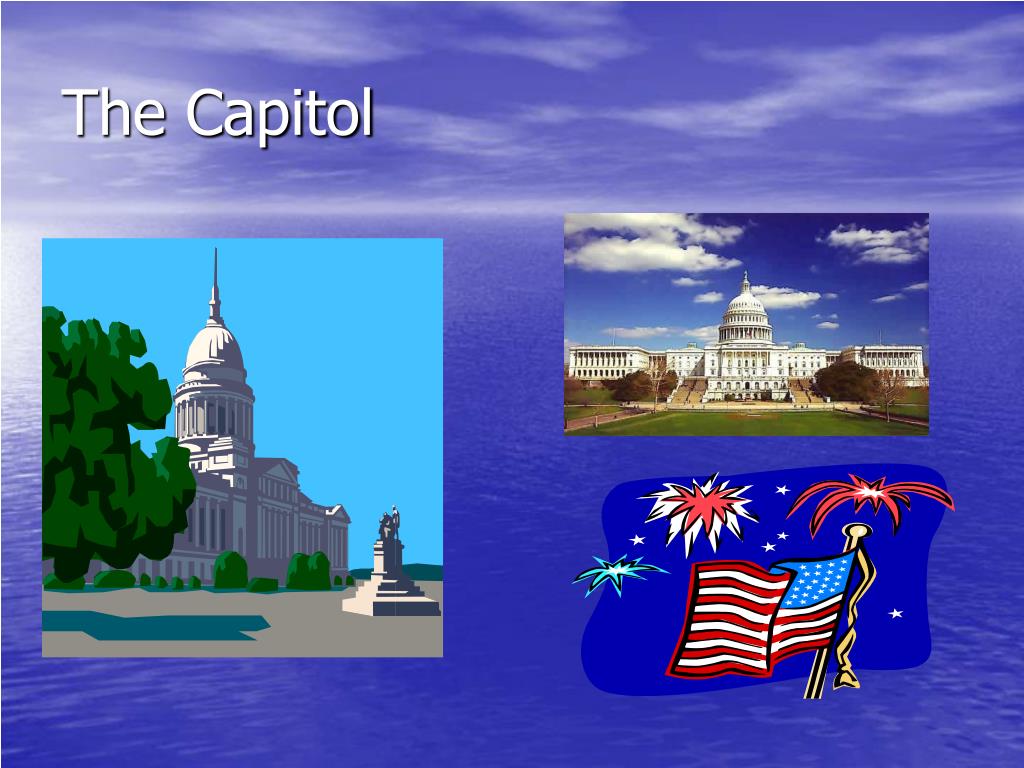 The Capitol